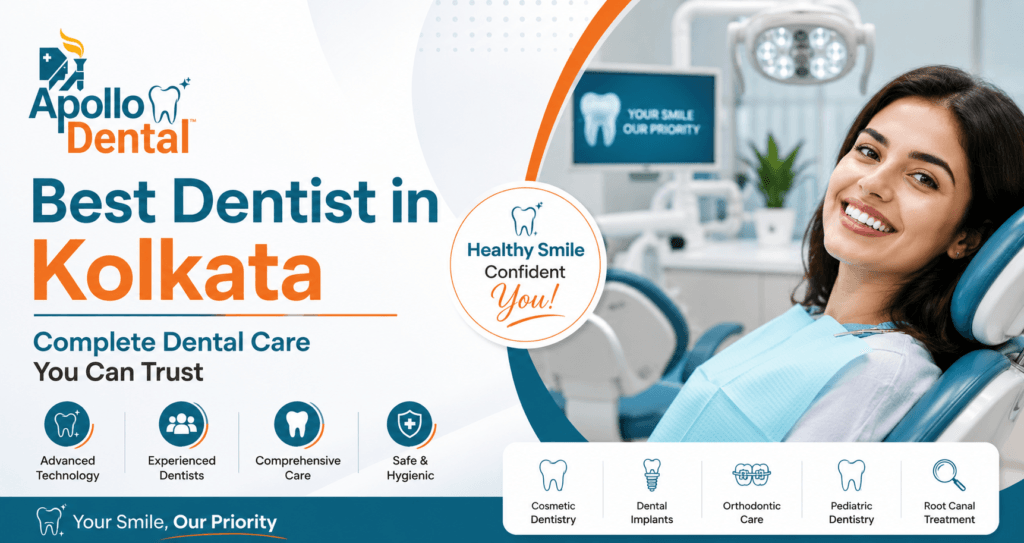 Apollo Dental™

Best Dentist in Kolkata

Complete Dental Care You Can Trust

Advanced Technology
Experienced Dentists
Comprehensive Care
Safe & Hygienic

Your Smile, Our Priority

YOUR SMILE OUR PRIORITY

Healthy Smile Confident You!

Cosmetic Dentistry
Dental Implants
Orthodontic Care
Pediatric Dentistry
Root Canal Treatment